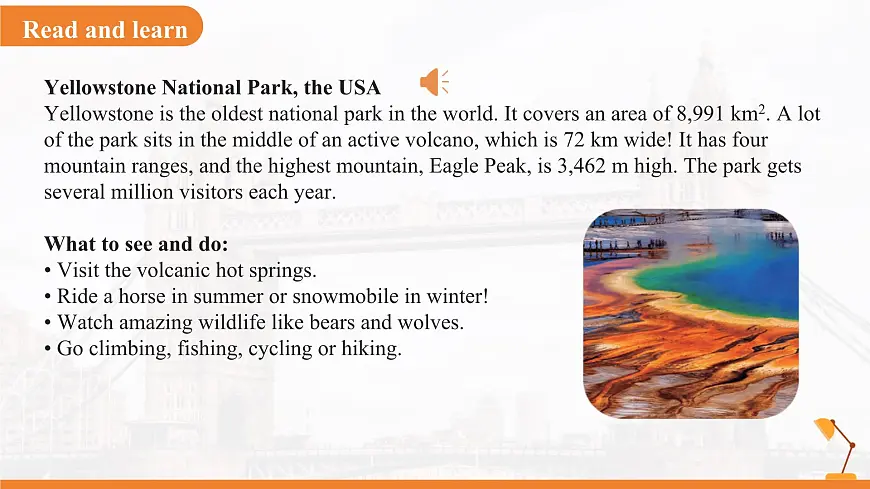 Read and learn

Yellowstone National Park, the USA
Yellowstone is the oldest national park in the world. It covers an area of 8,991 km$^2$. A lot of the park sits in the middle of an active volcano, which is 72 km wide! It has four mountain ranges, and the highest mountain, Eagle Peak, is 3,462 m high. The park gets several million visitors each year.

What to see and do:
• Visit the volcanic hot springs.
• Ride a horse in summer or snowmobile in winter!
• Watch amazing wildlife like bears and wolves.
• Go climbing, fishing, cycling or hiking.